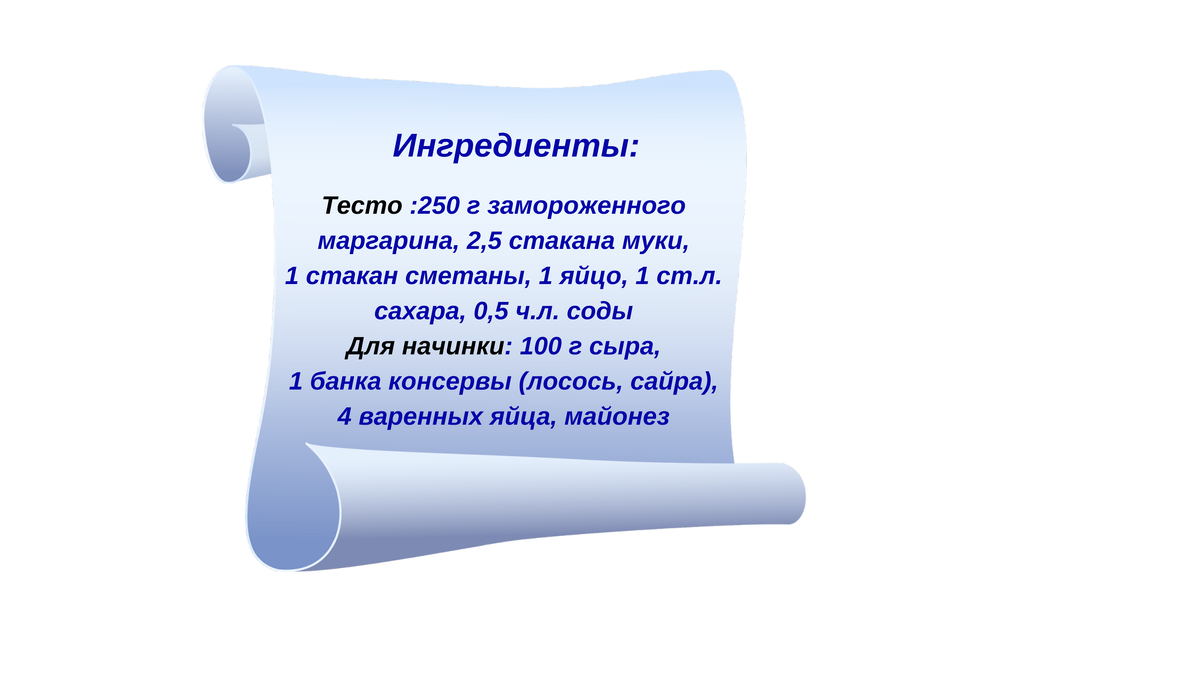 Ингредиенты:

Тесто :250 г замороженного маргарина, 2,5 стакана муки, 1 стакан сметаны, 1 яйцо, 1 ст.л. сахара, 0,5 ч.л. соды
Для начинки: 100 г сыра, 1 банка консервы (лосось, сайра), 4 варенных яйца, майонез